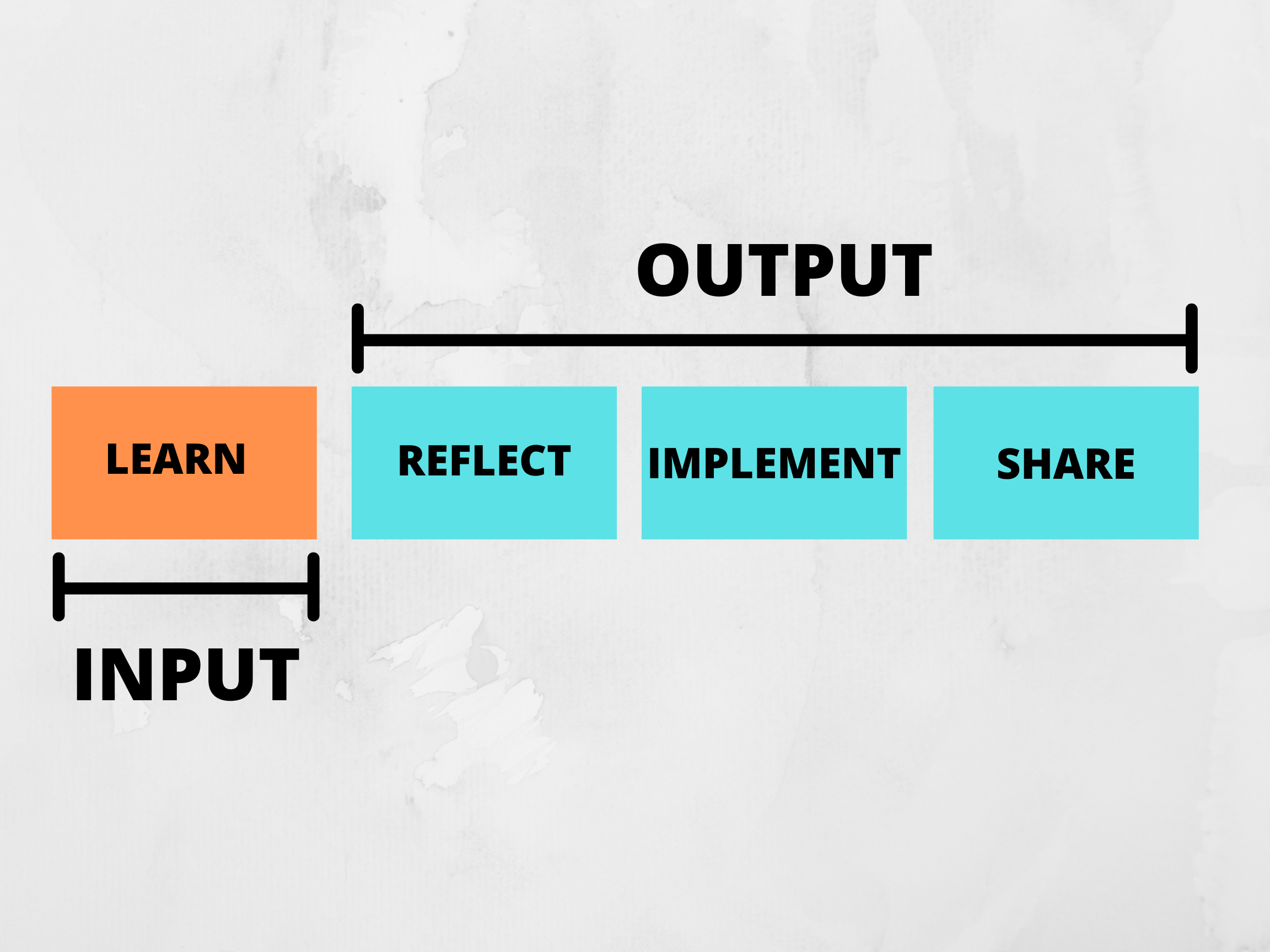 OUTPUT

LEARN

REFLECT

IMPLEMENT

SHARE

INPUT